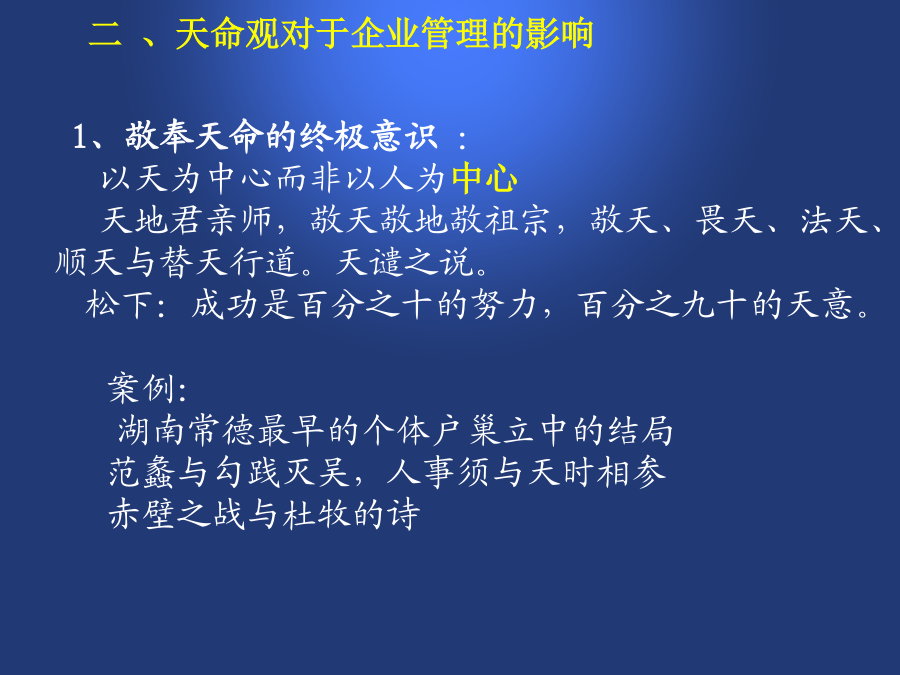 二 、天命观对于企业管理的影响

1、敬奉天命的终极意识 ：
以天为中心而非以人为中心
天地君亲师，敬天敬地敬祖宗，敬天、畏天、法天、顺天与替天行道。天谴之说。
松下：成功是百分之十的努力，百分之九十的天意。

案例:
湖南常德最早的个体户巢立中的结局
范蠡与勾践灭吴，人事须与天时相参
赤壁之战与杜牧的诗